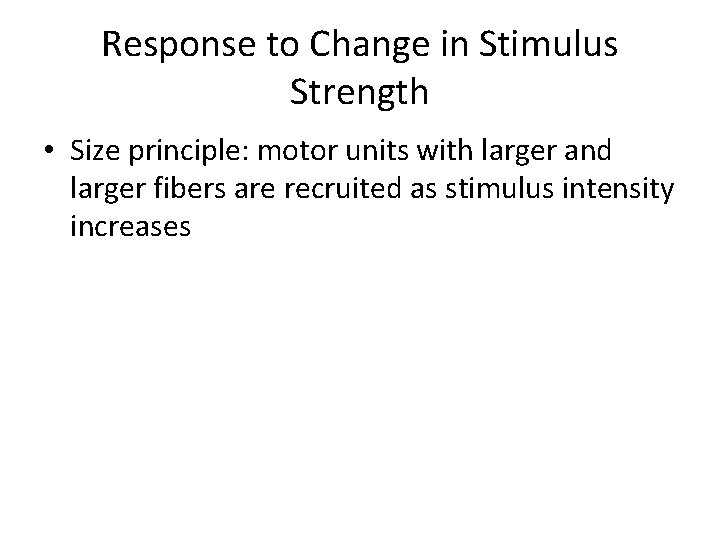 Response to Change in Stimulus Strength

• Size principle: motor units with larger and larger fibers are recruited as stimulus intensity increases